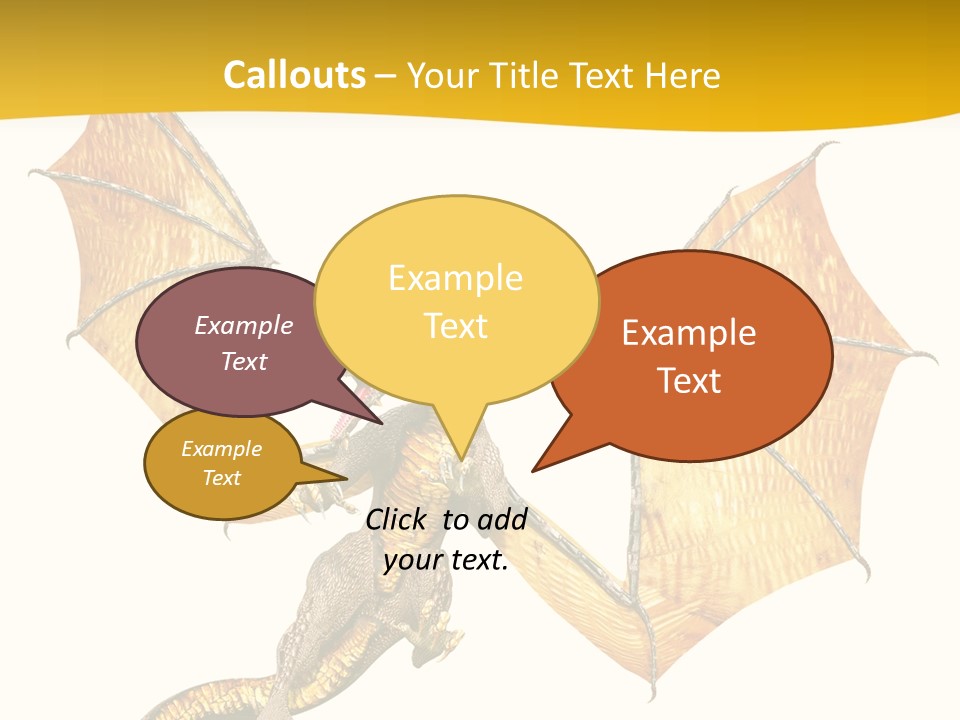 Callouts – Your Title Text Here

Example Text

Example Text

Example Text

Example Text

Click to add your text.